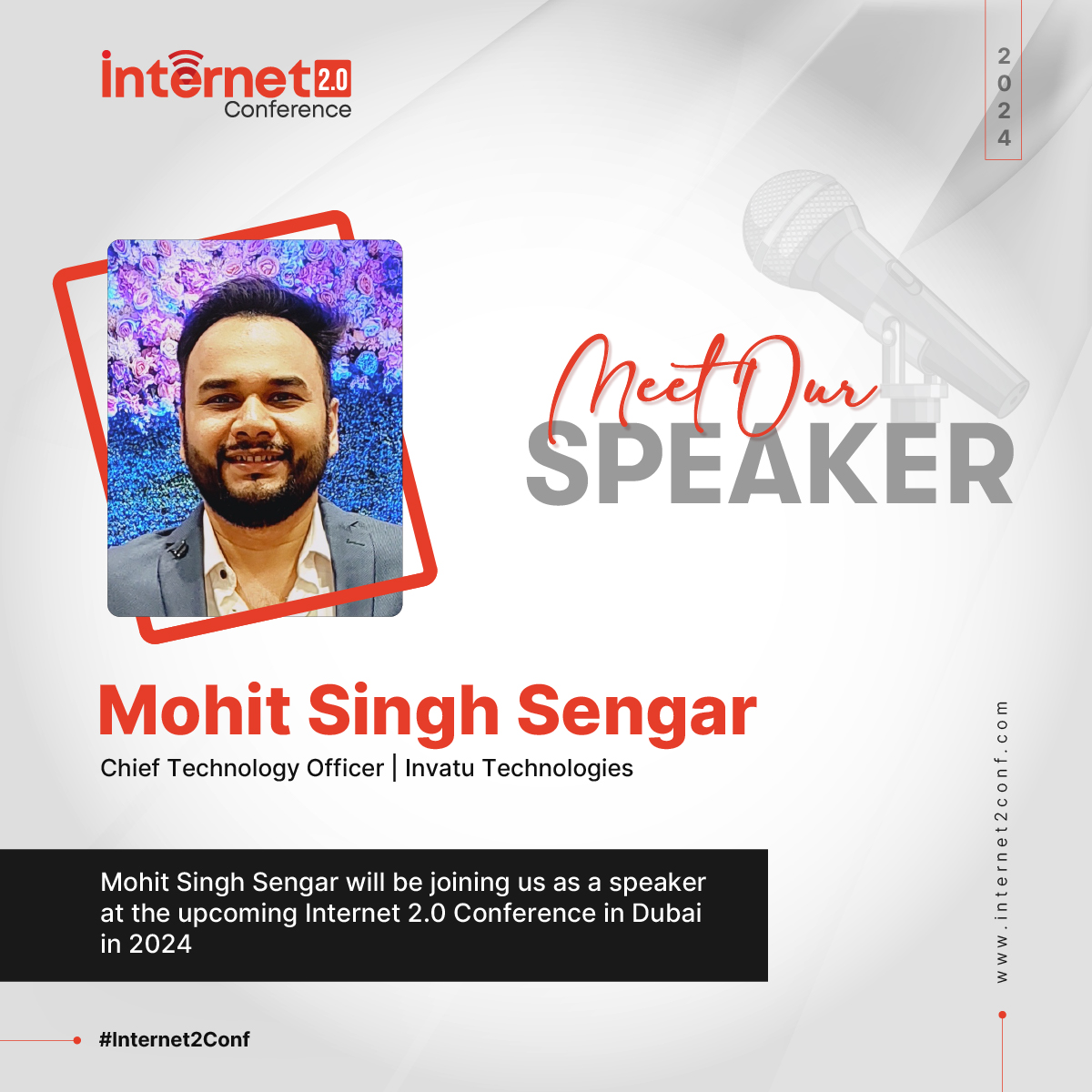 internet 2.0 Conference

2024

Meet Our SPEAKER

Mohit Singh Sengar

Chief Technology Officer | Invatu Technologies

Mohit Singh Sengar will be joining us as a speaker at the upcoming Internet 2.0 Conference in Dubai in 2024

#Internet2Conf

www.internet2conf.com